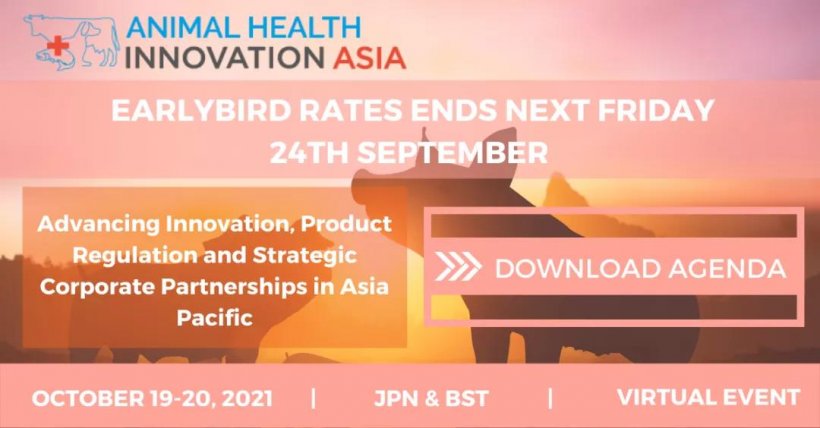 ANIMAL HEALTH
INNOVATION ASIA

EARLYBIRD RATES ENDS NEXT FRIDAY
24TH SEPTEMBER

Advancing Innovation, Product Regulation and Strategic Corporate Partnerships in Asia Pacific

DOWNLOAD AGENDA

OCTOBER 19-20, 2021 | JPN & BST | VIRTUAL EVENT